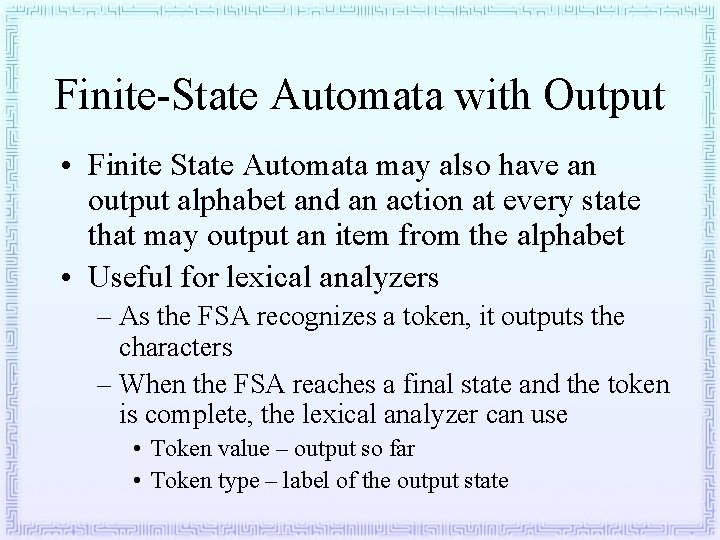 Finite-State Automata with Output

• Finite State Automata may also have an output alphabet and an action at every state that may output an item from the alphabet
• Useful for lexical analyzers
– As the FSA recognizes a token, it outputs the characters
– When the FSA reaches a final state and the token is complete, the lexical analyzer can use
• Token value – output so far
• Token type – label of the output state